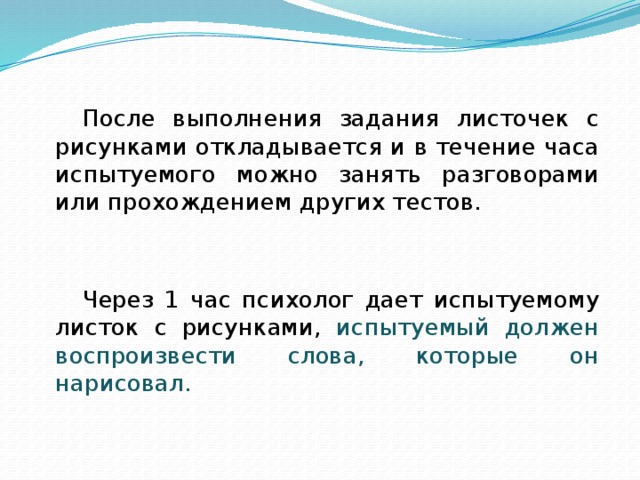 После выполнения задания листочек с рисунками откладывается и в течение часа испытуемого можно занять разговорами или прохождением других тестов.

Через 1 час психолог дает испытуемому листок с рисунками, испытуемый должен воспроизвести слова, которые он нарисовал.